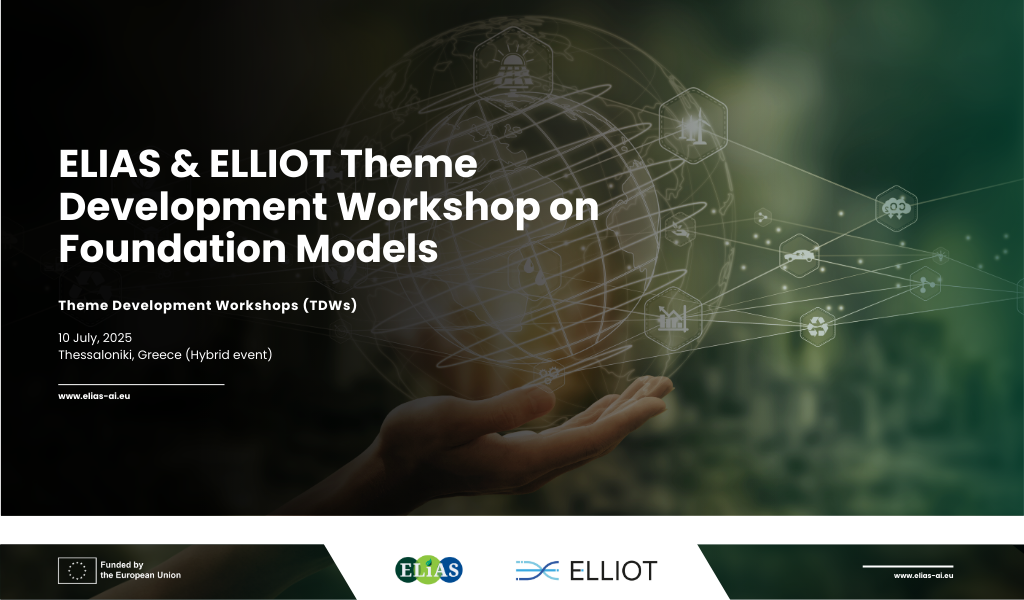 ELIAS & ELLIOT Theme Development Workshop on Foundation Models

Theme Development Workshops (TDWs)

10 July, 2025
Thessaloniki, Greece (Hybrid event)

www.elias-ai.eu

Funded by the European Union

ELIAS

ELLIOT

www.elias-ai.eu